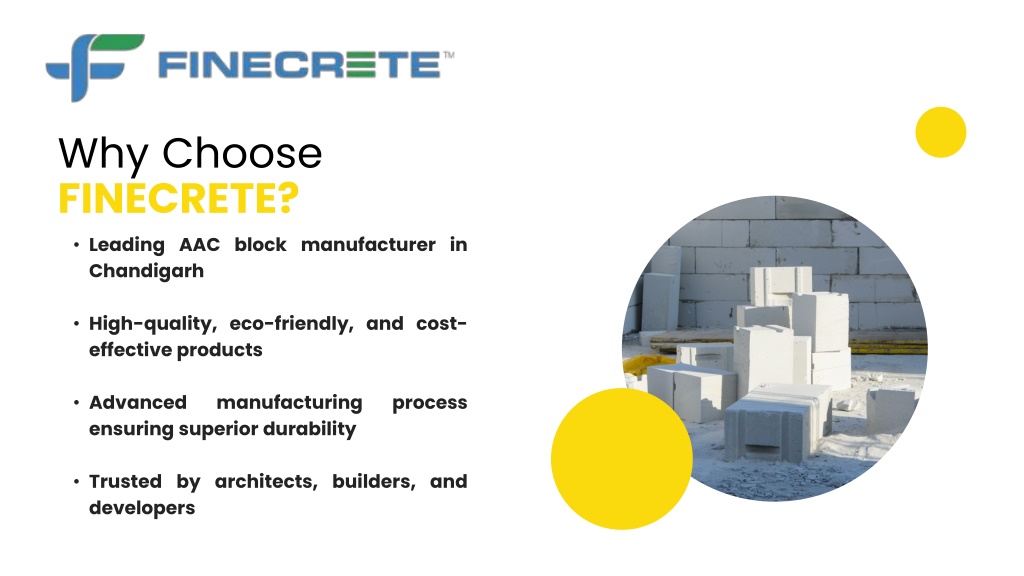 FINECRETE™

Why Choose FINECRETE?

• Leading AAC block manufacturer in Chandigarh

• High-quality, eco-friendly, and cost-effective products

• Advanced manufacturing process ensuring superior durability

• Trusted by architects, builders, and developers